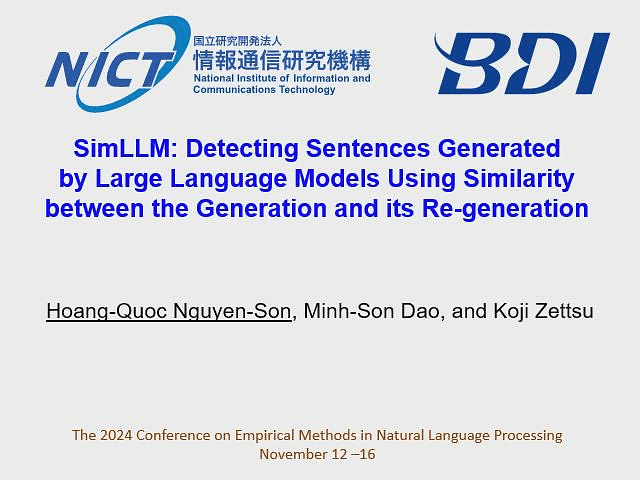 NICT
国立研究開発法人
情報通信研究機構
National Institute of Information and Communications Technology

BDI

SimLLM: Detecting Sentences Generated by Large Language Models Using Similarity between the Generation and its Re-generation

Hoang-Quoc Nguyen-Son, Minh-Son Dao, and Koji Zettsu

The 2024 Conference on Empirical Methods in Natural Language Processing
November 12 –16